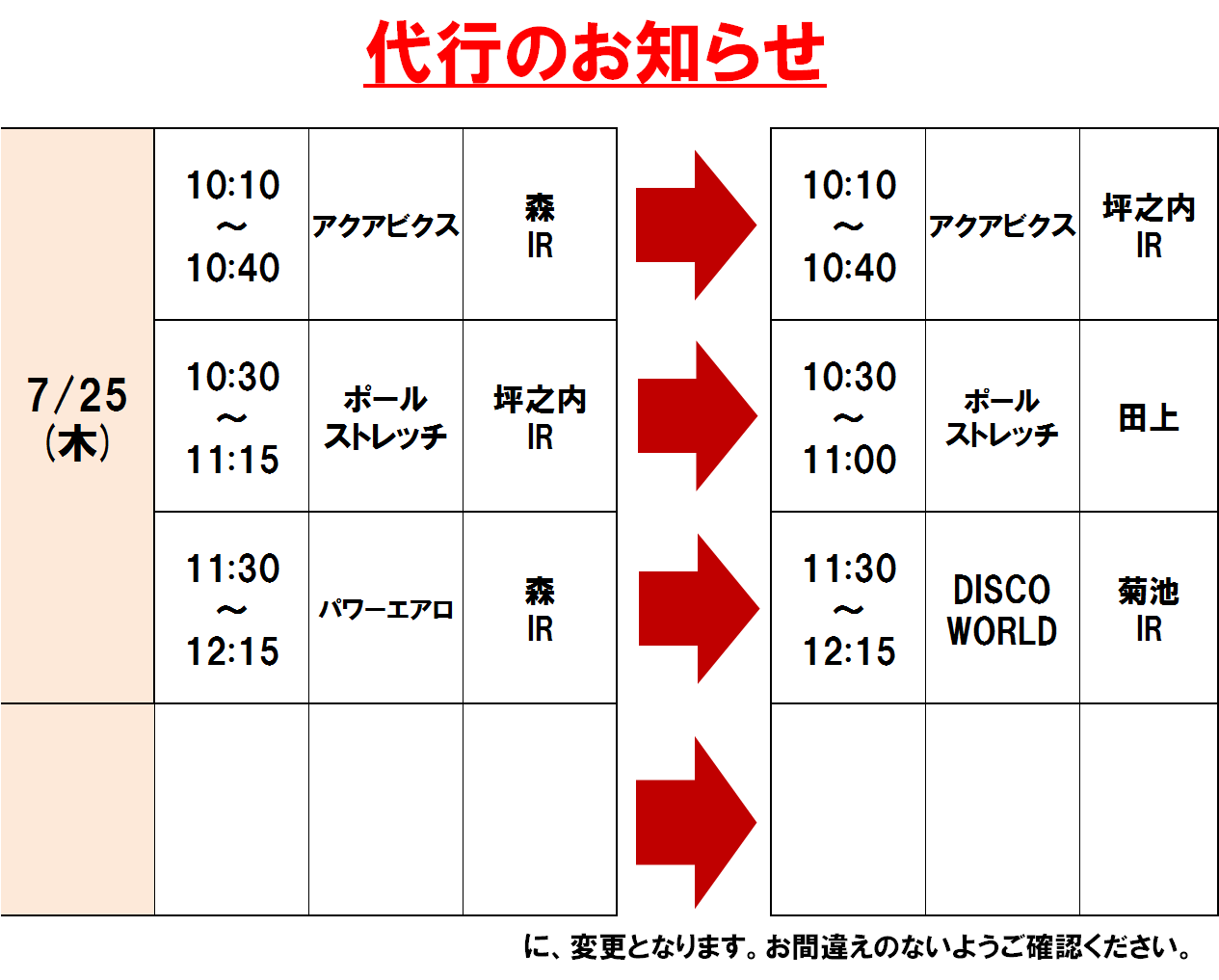 代行のお知らせ

| 7/25 (木) | 10:10 ～ 10:40 | アクアビクス | 森 IR |
|---|---|---|---|
| | 10:30 ～ 11:15 | ポール ストレッチ | 坪之内 IR |
| | 11:30 ～ 12:15 | パワーエアロ | 森 IR |
| | | | |

| 10:10 ～ 10:40 | アクアビクス | 坪之内 IR |
|---|---|---|
| 10:30 ～ 11:00 | ポール ストレッチ | 田上 |
| 11:30 ～ 12:15 | DISCO WORLD | 菊池 IR |
| | | |

に、変更となります。お間違えのないようご確認ください。